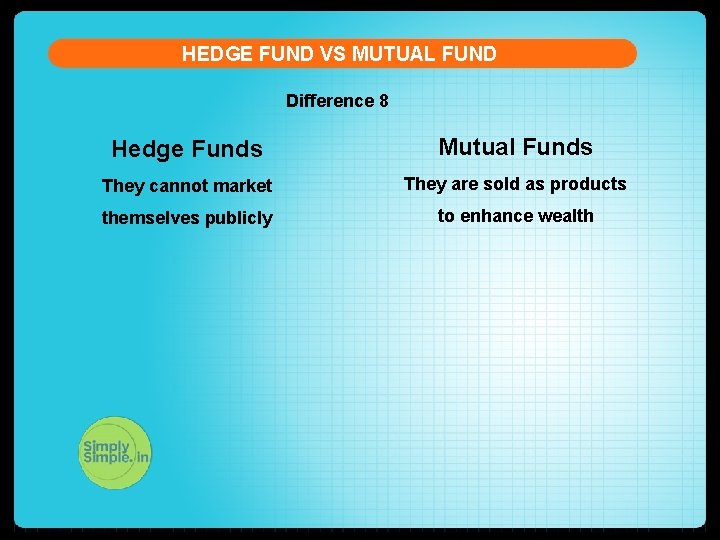 HEDGE FUND VS MUTUAL FUND

Difference 8

Hedge Funds

They cannot market themselves publicly

Mutual Funds

They are sold as products to enhance wealth

Simply Simple.in